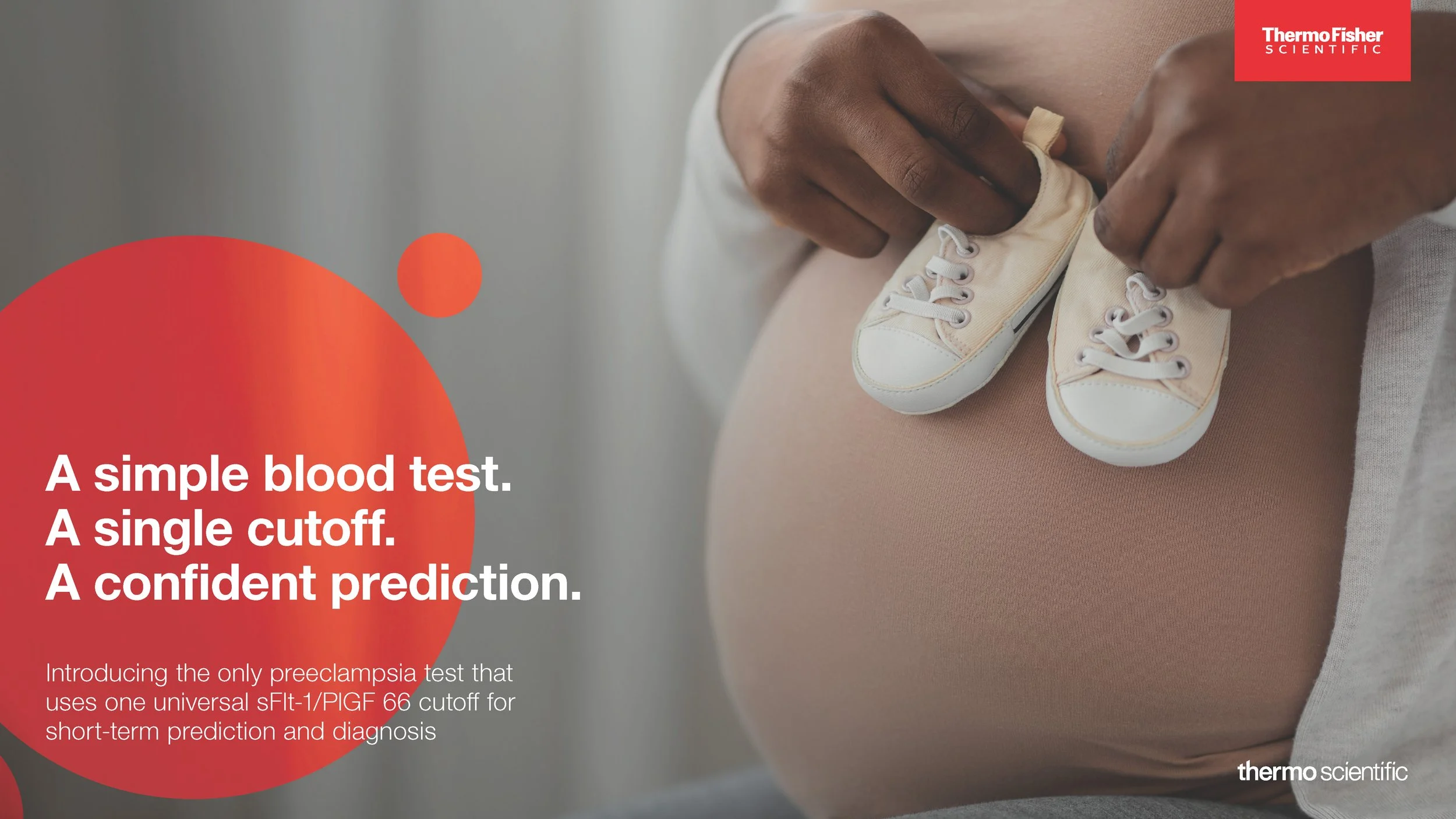 ThermoFisher
SCIENTIFIC

A simple blood test.
A single cutoff.
A confident prediction.

Introducing the only preeclampsia test that uses one universal sFlt-1/PlGF 66 cutoff for short-term prediction and diagnosis

thermo scientific